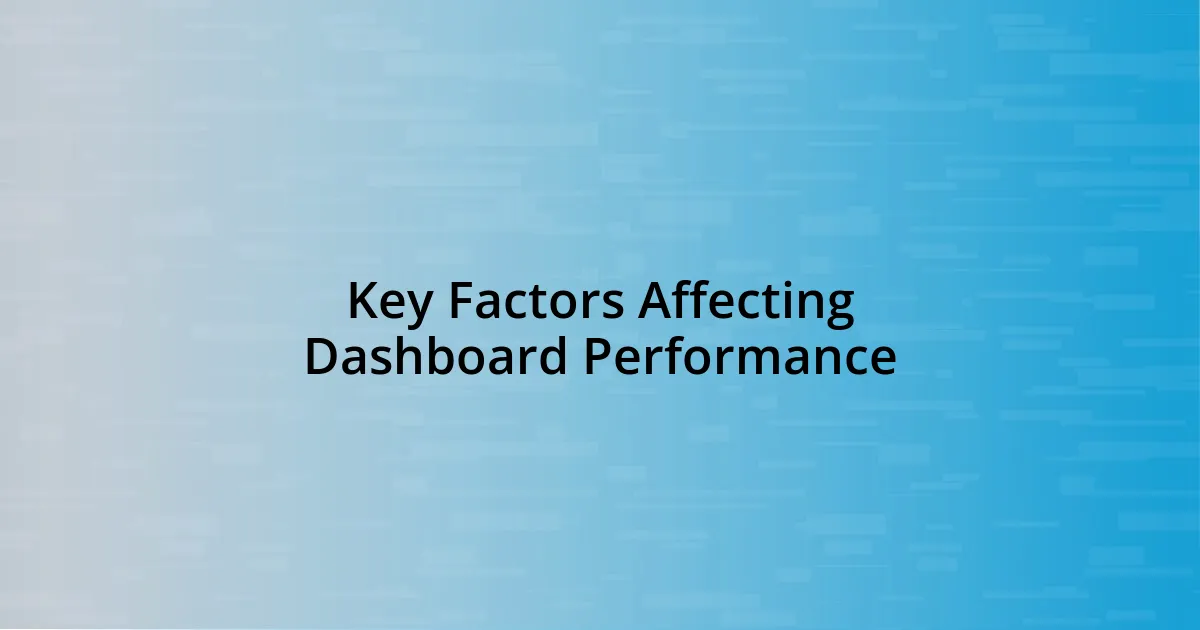 Key Factors Affecting Dashboard Performance